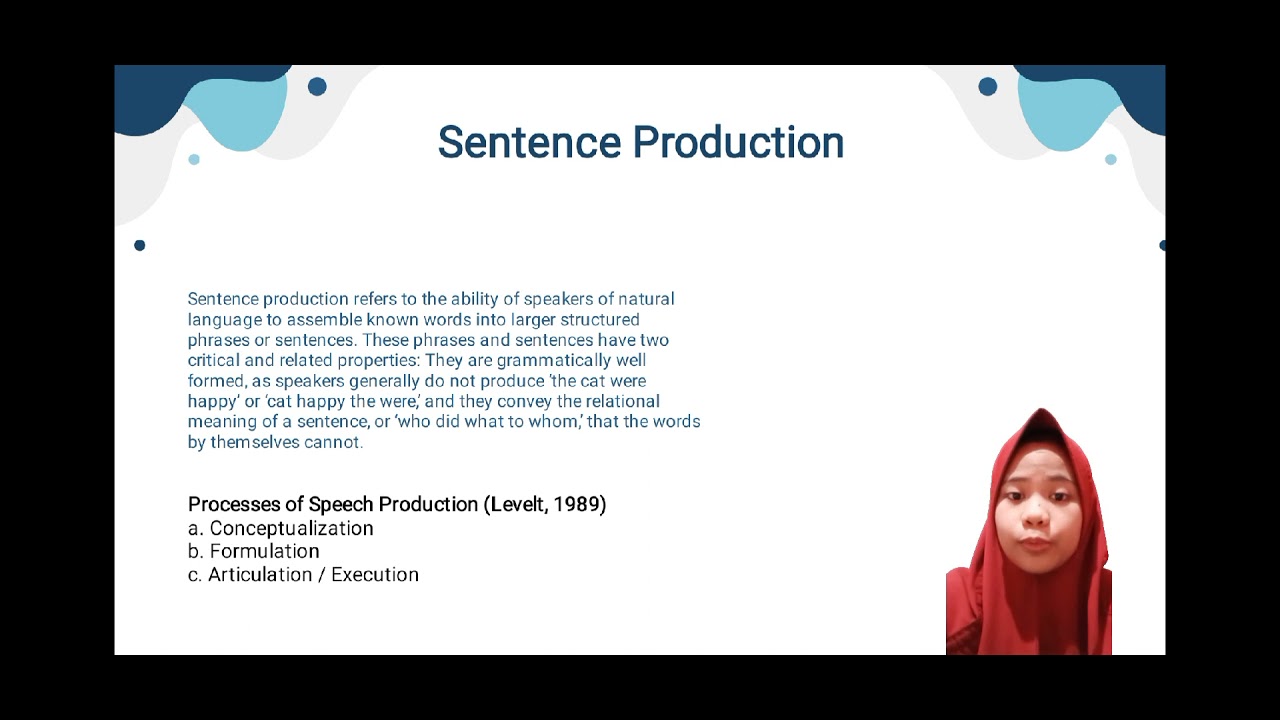 Sentence Production

Sentence production refers to the ability of speakers of natural language to assemble known words into larger structured phrases or sentences. These phrases and sentences have two critical and related properties: They are grammatically well formed, as speakers generally do not produce 'the cat were happy' or 'cat happy the were,' and they convey the relational meaning of a sentence, or 'who did what to whom,' that the words by themselves cannot.

Processes of Speech Production (Levelt, 1989)
a. Conceptualization
b. Formulation
c. Articulation / Execution